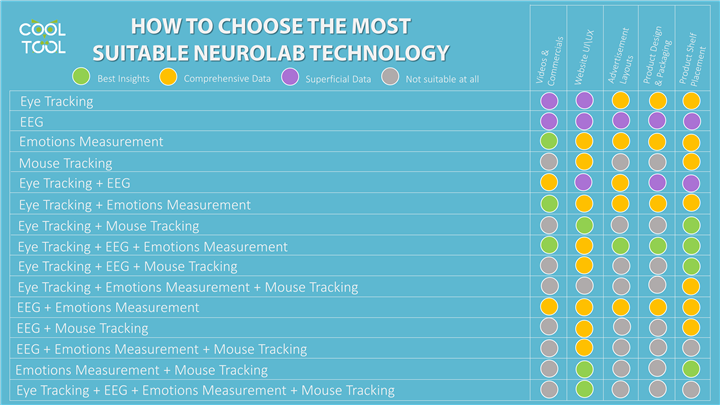 COOL TOOL

HOW TO CHOOSE THE MOST SUITABLE NEUROLAB TECHNOLOGY

Best Insights Comprehensive Data Superficial Data Not suitable at all

| | Videos & Commercials | Website UI\UX | Advertisement Layouts | Product Design & Packaging | Product Shelf Placement |
|---|---|---|---|---|---|
| Eye Tracking | | | | | |
| EEG | | | | | |
| Emotions Measurement | | | | | |
| Mouse Tracking | | | | | |
| Eye Tracking + EEG | | | | | |
| Eye Tracking + Emotions Measurement | | | | | |
| Eye Tracking + Mouse Tracking | | | | | |
| Eye Tracking + EEG + Emotions Measurement | | | | | |
| Eye Tracking + EEG + Mouse Tracking | | | | | |
| Eye Tracking + Emotions Measurement + Mouse Tracking | | | | | |
| EEG + Emotions Measurement | | | | | |
| EEG + Mouse Tracking | | | | | |
| EEG + Emotions Measurement + Mouse Tracking | | | | | |
| Emotions Measurement + Mouse Tracking | | | | | |
| Eye Tracking + EEG + Emotions Measurement + Mouse Tracking | | | | | |